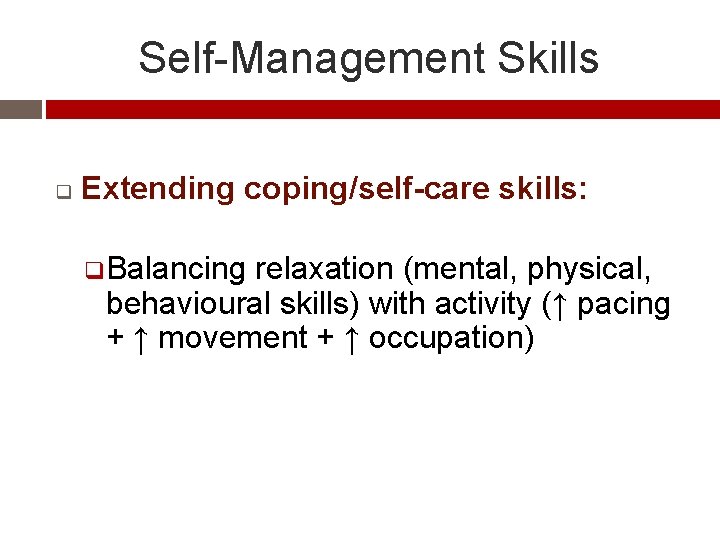 Self-Management Skills

Extending coping/self-care skills:

Balancing relaxation (mental, physical, behavioural skills) with activity (↑ pacing + ↑ movement + ↑ occupation)